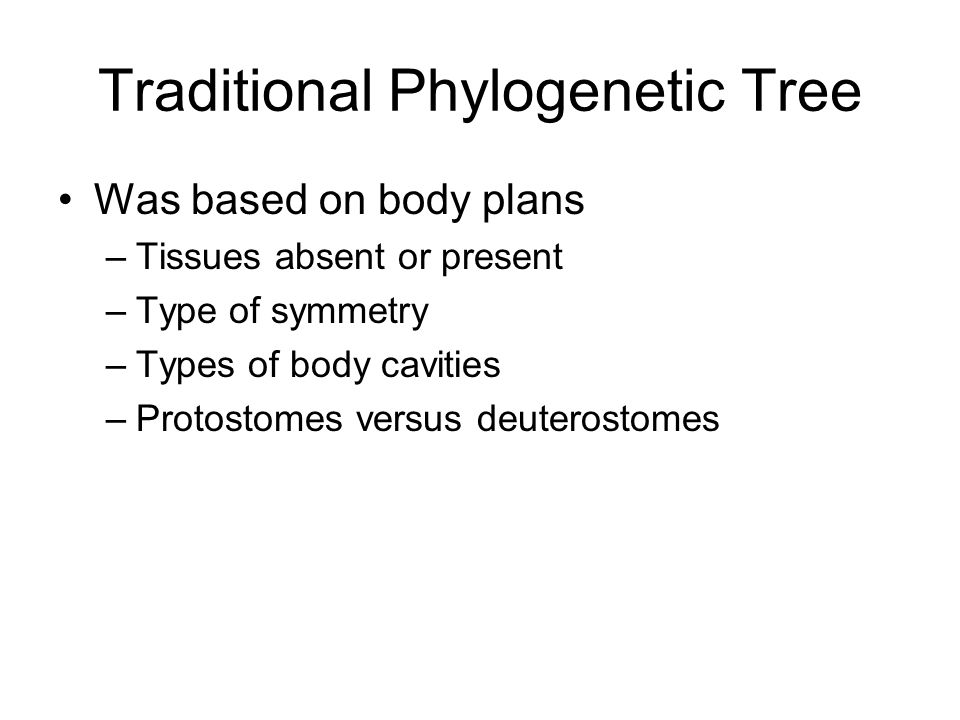 Traditional Phylogenetic Tree

• Was based on body plans
– Tissues absent or present
– Type of symmetry
– Types of body cavities
– Protostomes versus deuterostomes